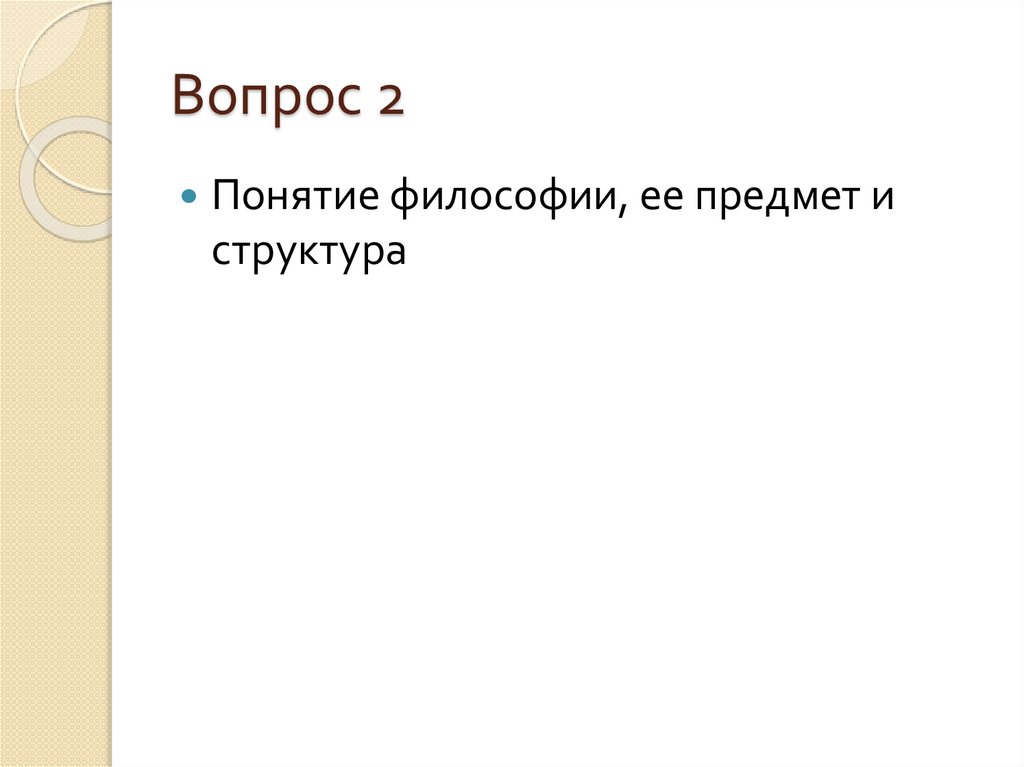 Вопрос 2

Понятие философии, ее предмет и структура